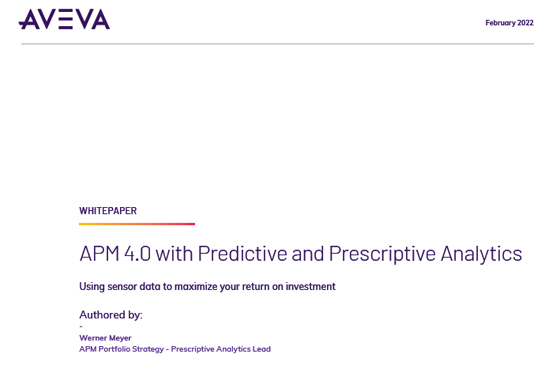 AVEVA

February 2022

WHITEPAPER

APM 4.0 with Predictive and Prescriptive Analytics

Using sensor data to maximize your return on investment

Authored by:
-
Werner Meyer
APM Portfolio Strategy - Prescriptive Analytics Lead